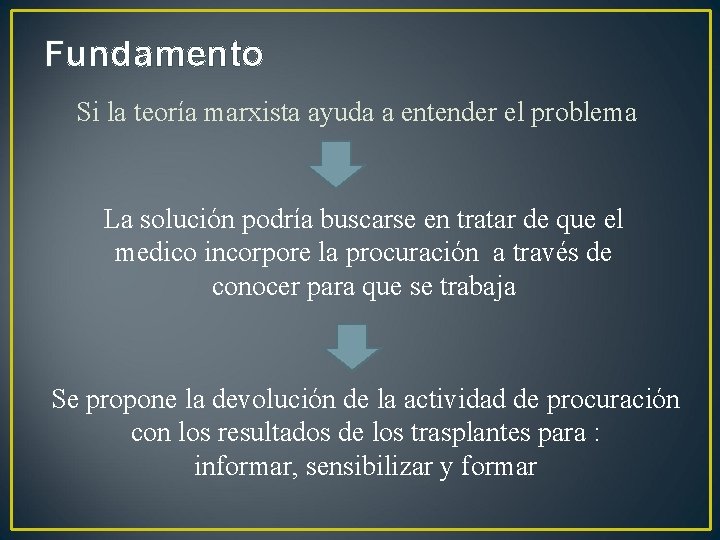 Fundamento

Si la teoría marxista ayuda a entender el problema

La solución podría buscarse en tratar de que el medico incorpore la procuración  a través de conocer para que se trabaja

Se propone la devolución de la actividad de procuración con los resultados de los trasplantes para : informar, sensibilizar y formar